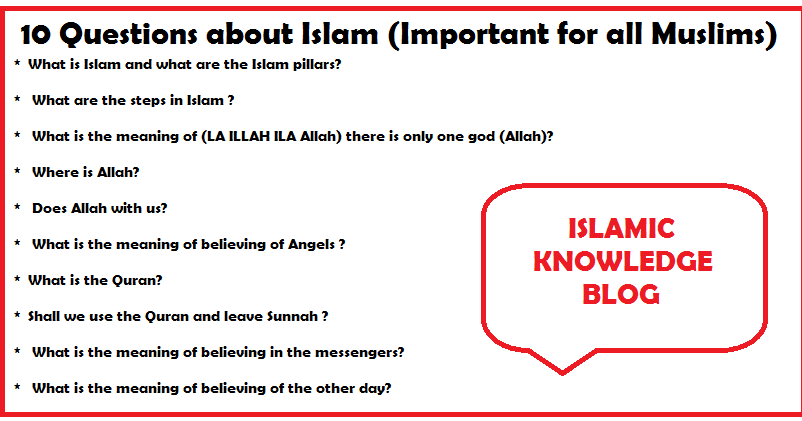 10 Questions about Islam (Important for all Muslims)

* What is Islam and what are the Islam pillars?

* What are the steps in Islam ?

* What is the meaning of (LA ILLAH ILA Allah) there is only one god (Allah)?

* Where is Allah?

* Does Allah with us?

* What is the meaning of believing of Angels ?

* What is the Quran?

* Shall we use the Quran and leave Sunnah ?

* What is the meaning of believing in the messengers?

* What is the meaning of believing of the other day?

ISLAMIC KNOWLEDGE BLOG